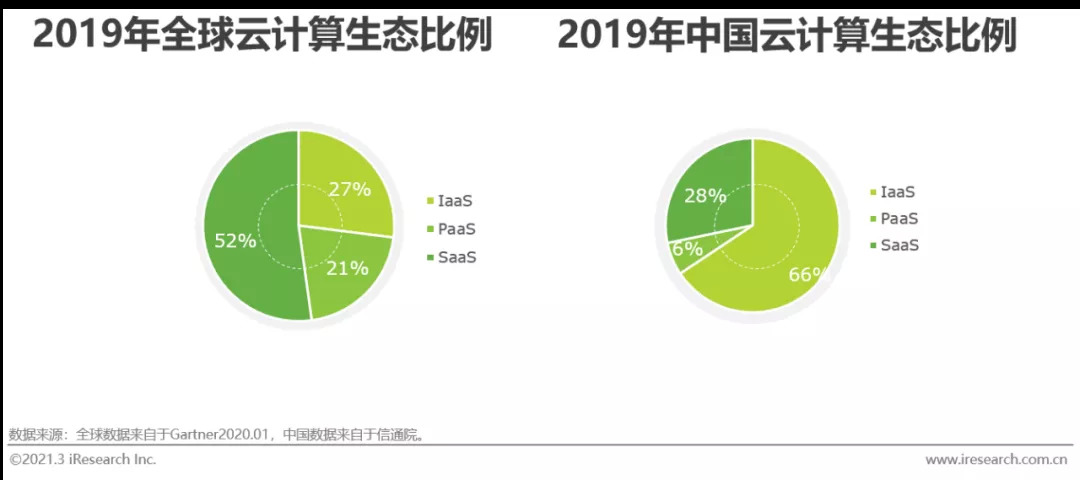 2019年全球云计算生态比例

27%
21%
52%

IaaS
PaaS
SaaS

2019年中国云计算生态比例

28%
6%
66%

IaaS
PaaS
SaaS

数据来源：全球数据来自于Gartner2020.01，中国数据来自于信通院。

©2021.3 iResearch Inc.

www.iresearch.com.cn